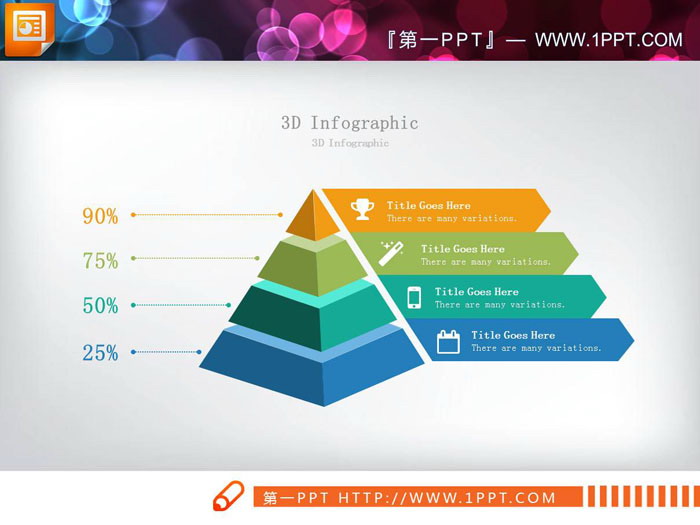 『第一PPT』— WWW.1PPT.COM

3D Infographic
3D Infographic

90%
75%
50%
25%

Title Goes Here
There are many variations.

Title Goes Here
There are many variations.

Title Goes Here
There are many variations.

Title Goes Here
There are many variations.

第一PPT HTTP://WWW.1PPT.COM